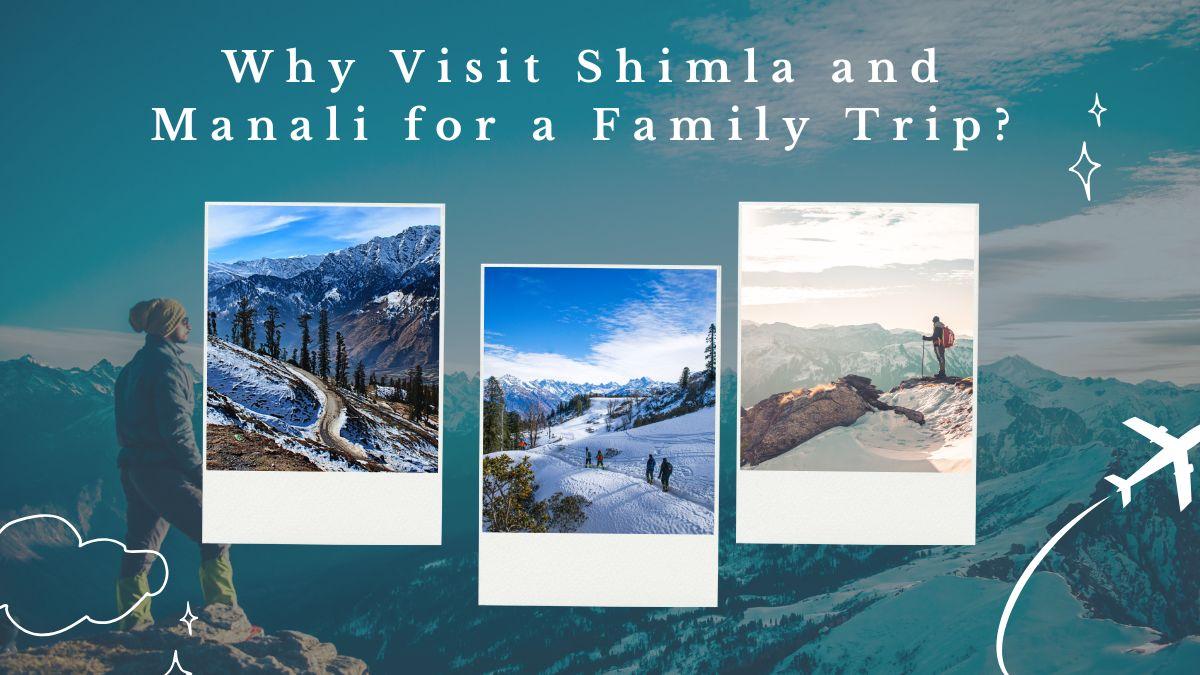 Why Visit Shimla and Manali for a Family Trip?